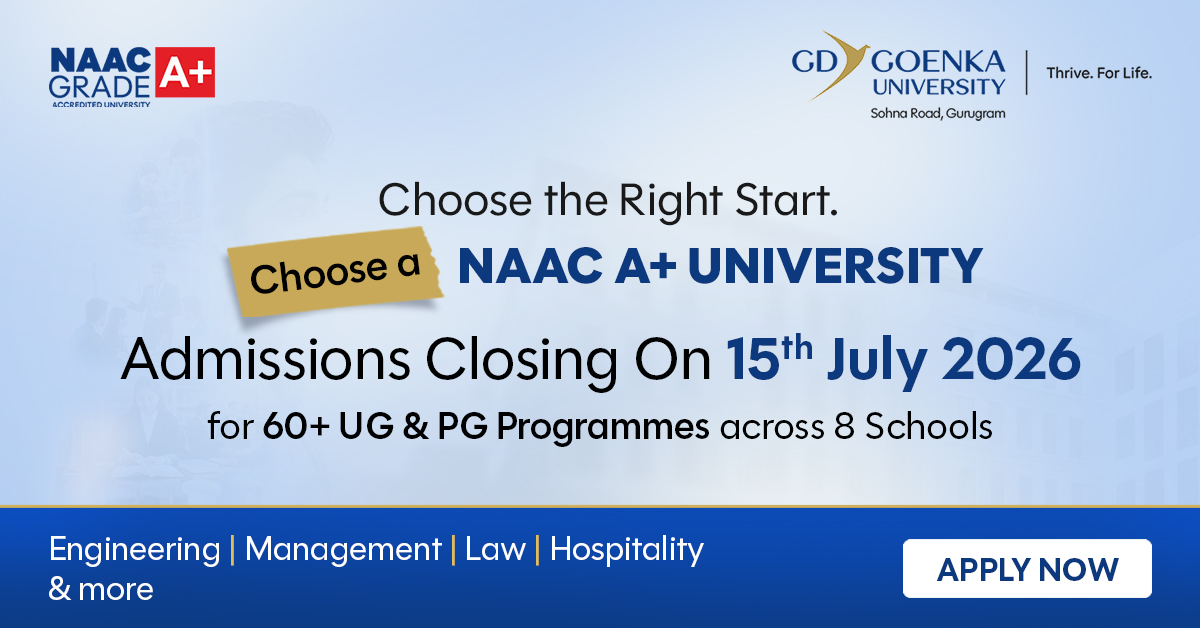 NAAC GRADE A+
ACCREDITED UNIVERSITY

GD GOENKA UNIVERSITY
Sohna Road, Gurugram

Thrive. For Life.

Choose the Right Start.

Choose a NAAC A+ UNIVERSITY

Admissions Closing On 15th July 2026

for 60+ UG & PG Programmes across 8 Schools

Engineering | Management | Law | Hospitality & more

APPLY NOW